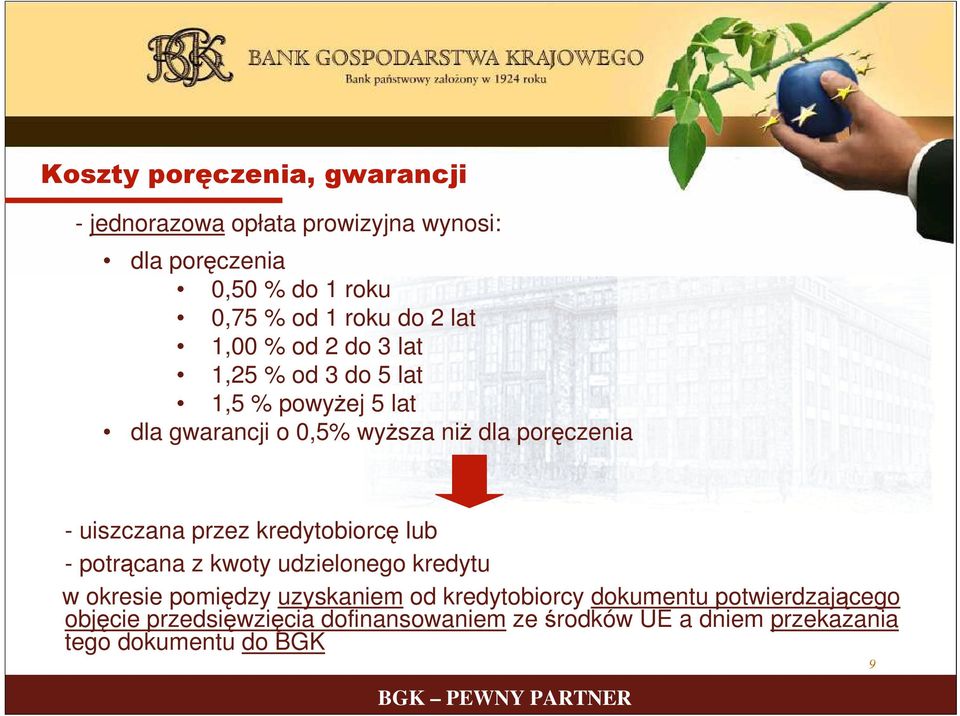 BGK BANK GOSPODARSTWA KRAJOWEGO
Bank państwowy założony w 1924 roku

Koszty poręczenia, gwarancji

- jednorazowa opłata prowizyjna wynosi:
• dla poręczenia
• 0,50 % do 1 roku
• 0,75 % od 1 roku do 2 lat
• 1,00 % od 2 do 3 lat
• 1,25 % od 3 do 5 lat
• 1,5 % powyżej 5 lat
• dla gwarancji o 0,5% wyższa niż dla poręczenia

- uiszczana przez kredytobiorcę lub
- potrącana z kwoty udzielonego kredytu
w okresie pomiędzy uzyskaniem od kredytobiorcy dokumentu potwierdzającego objęcie przedsięwzięcia dofinansowaniem ze środków UE a dniem przekazania tego dokumentu do BGK

9

BGK – PEWNY PARTNER